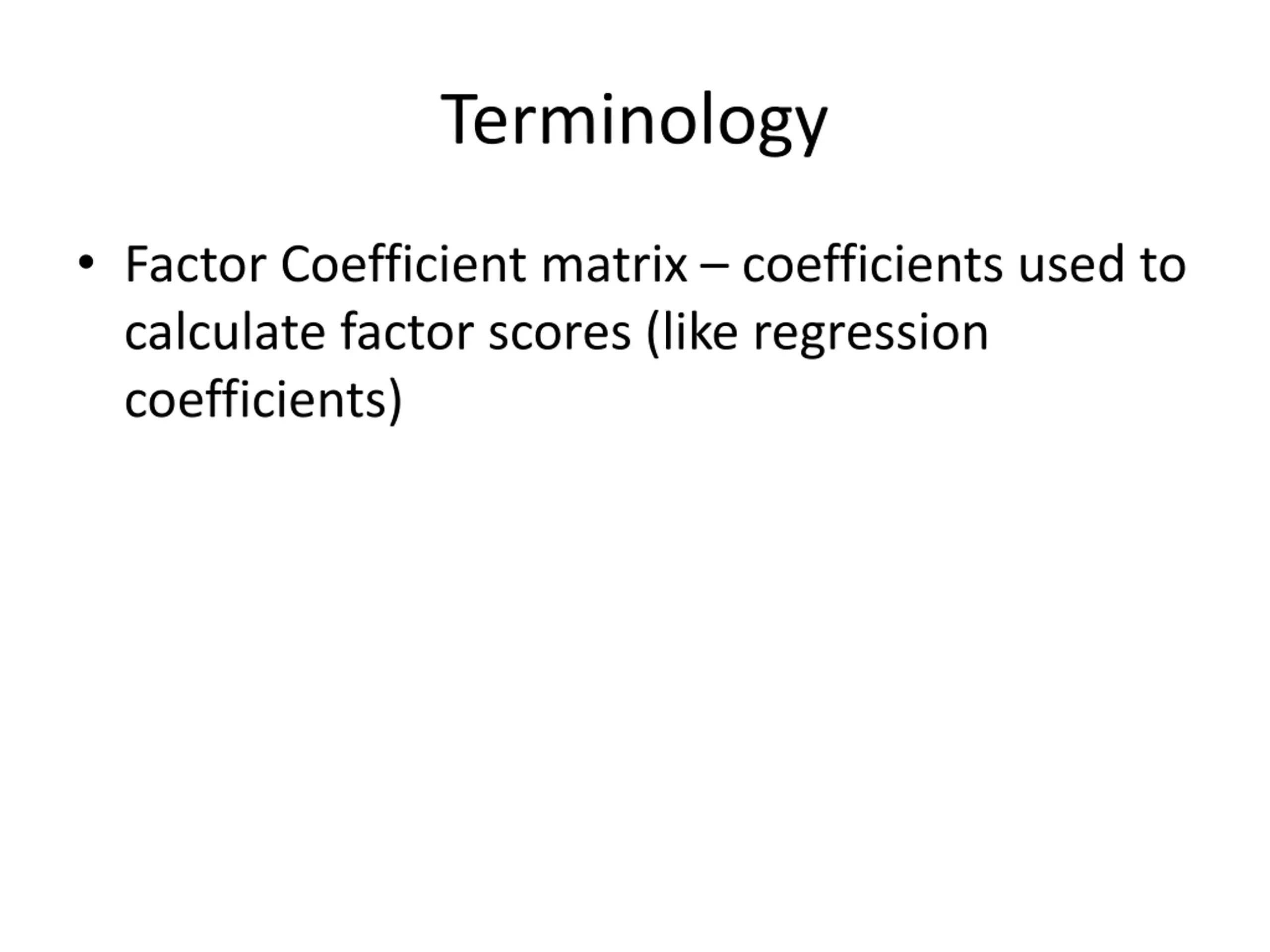 Terminology

• Factor Coefficient matrix – coefficients used to calculate factor scores (like regression coefficients)